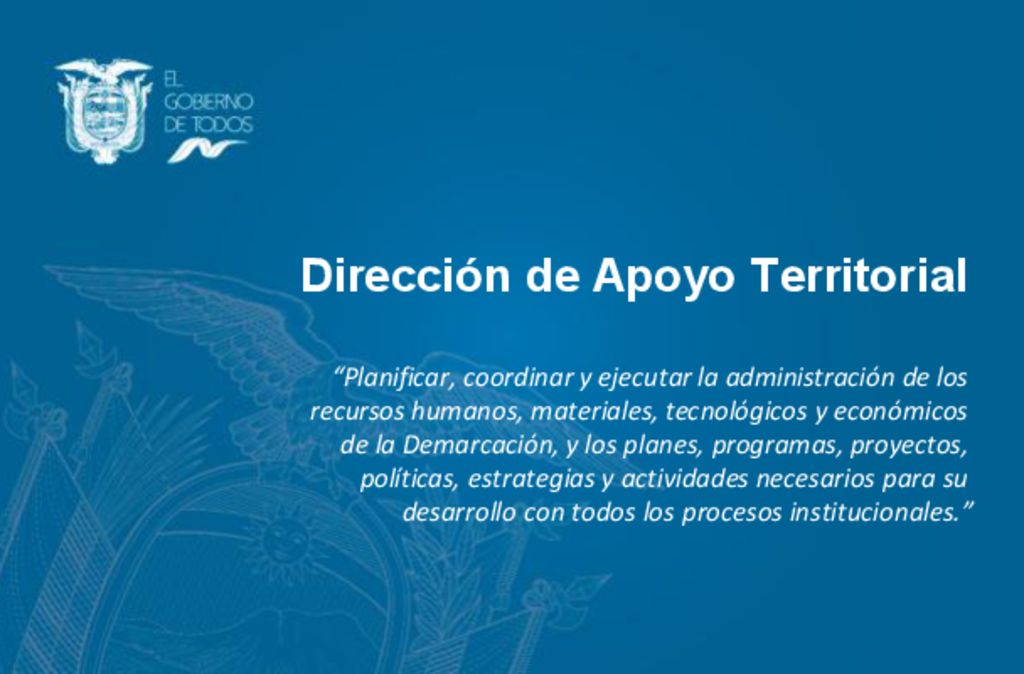 EL GOBIERNO DE TODOS

Dirección de Apoyo Territorial

“Planificar, coordinar y ejecutar la administración de los recursos humanos, materiales, tecnológicos y económicos de la Demarcación, y los planes, programas, proyectos, políticas, estrategias y actividades necesarios para su desarrollo con todos los procesos institucionales.”